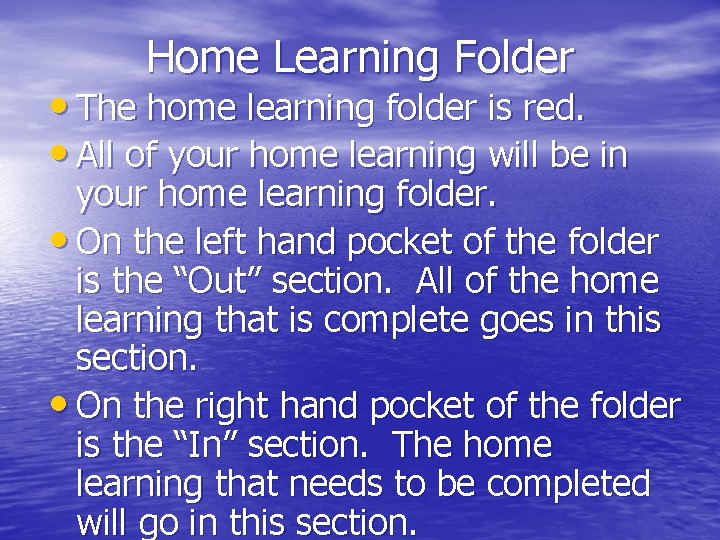 Home Learning Folder

• The home learning folder is red.
• All of your home learning will be in your home learning folder.
• On the left hand pocket of the folder is the “Out” section. All of the home learning that is complete goes in this section.
• On the right hand pocket of the folder is the “In” section. The home learning that needs to be completed will go in this section.